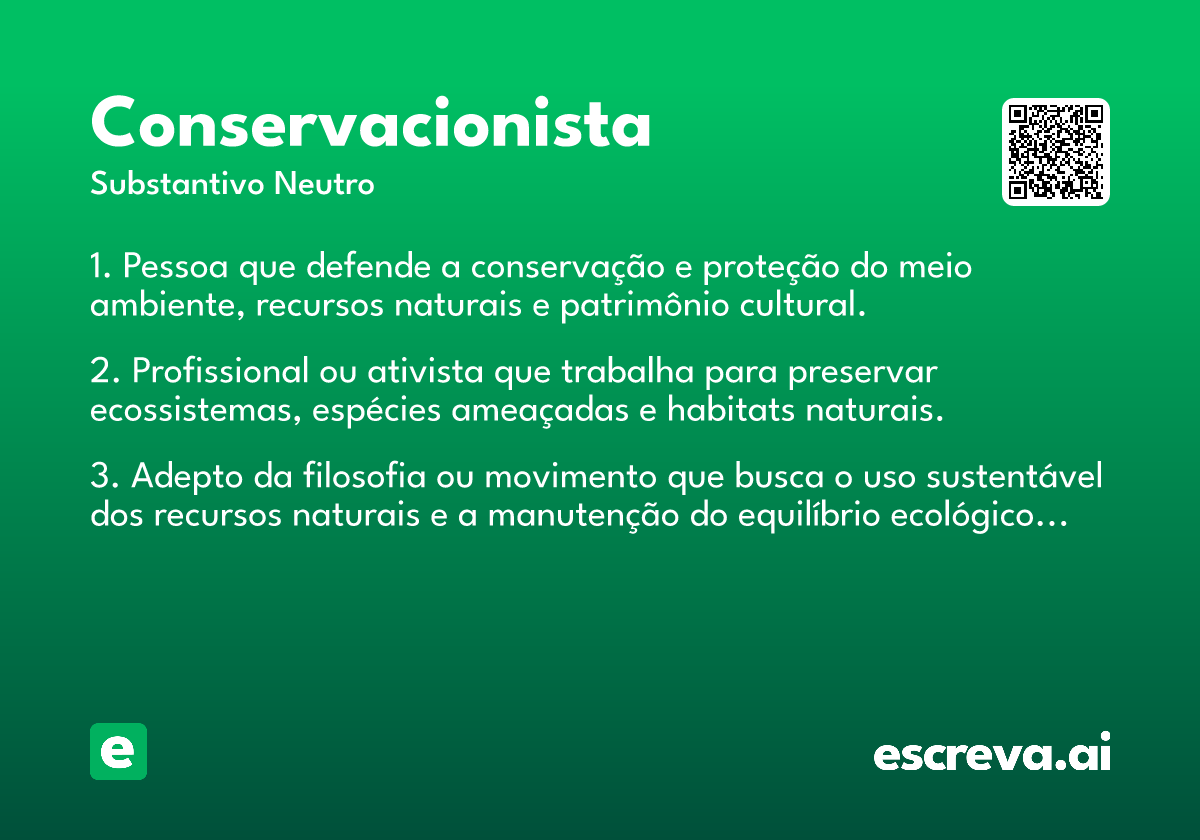 Conservacionista
Substantivo Neutro

1. Pessoa que defende a conservação e proteção do meio ambiente, recursos naturais e patrimônio cultural.

2. Profissional ou ativista que trabalha para preservar ecossistemas, espécies ameaçadas e habitats naturais.

3. Adepto da filosofia ou movimento que busca o uso sustentável dos recursos naturais e a manutenção do equilíbrio ecológico...

e

escreva.ai